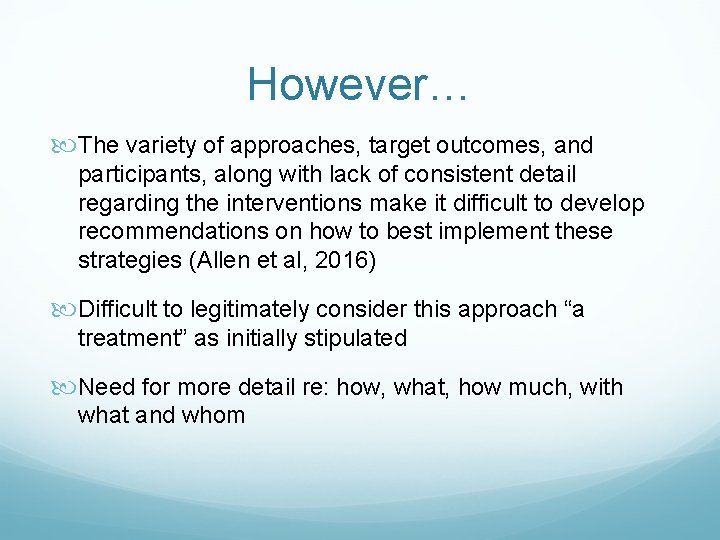 However…

The variety of approaches, target outcomes, and participants, along with lack of consistent detail regarding the interventions make it difficult to develop recommendations on how to best implement these strategies (Allen et al, 2016)

Difficult to legitimately consider this approach “a treatment” as initially stipulated

Need for more detail re: how, what, how much, with what and whom